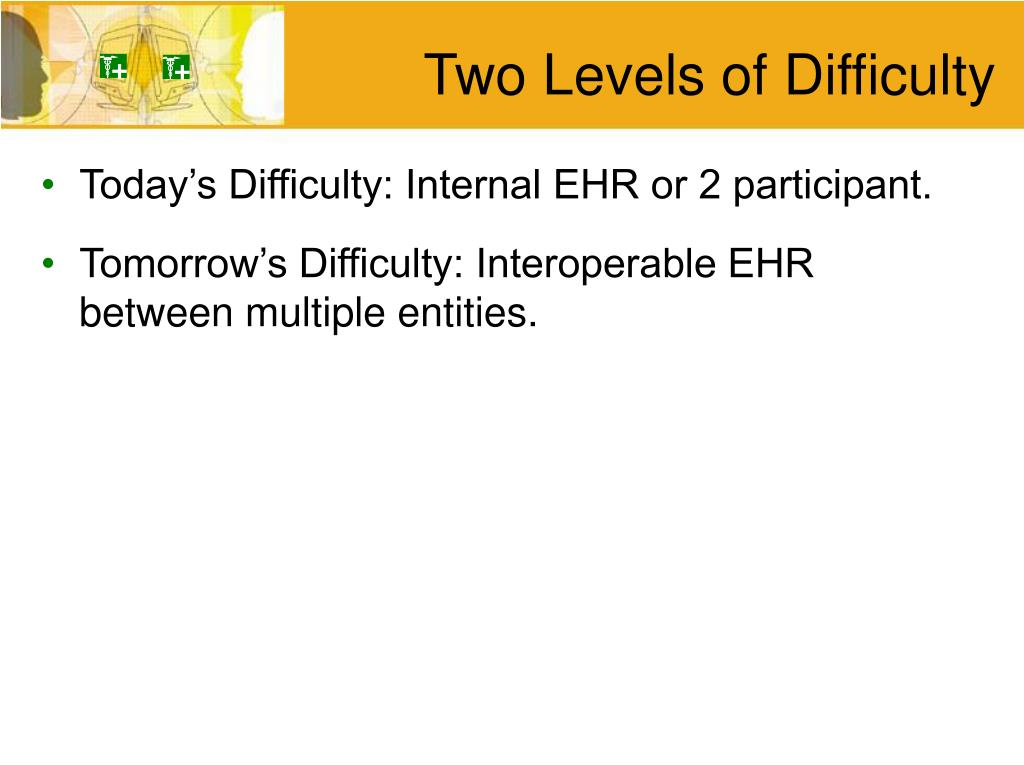 Two Levels of Difficulty

• Today’s Difficulty: Internal EHR or 2 participant.

• Tomorrow’s Difficulty: Interoperable EHR between multiple entities.